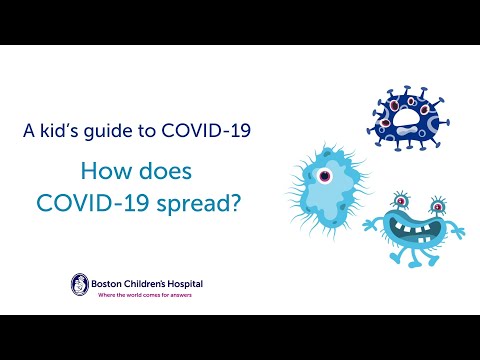 A kid's guide to COVID-19

How does COVID-19 spread?

Boston Children's Hospital
Where the world comes for answers